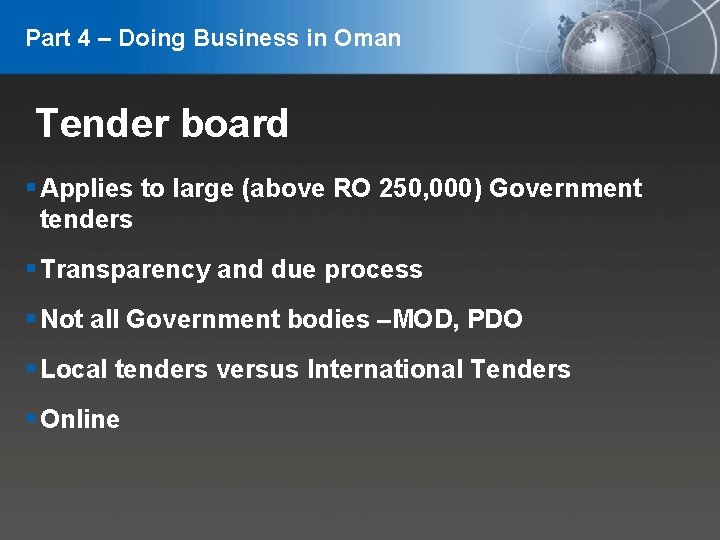 Part 4 – Doing Business in Oman

Tender board

• Applies to large (above RO 250,000) Government tenders

• Transparency and due process

• Not all Government bodies –MOD, PDO

• Local tenders versus International Tenders

• Online